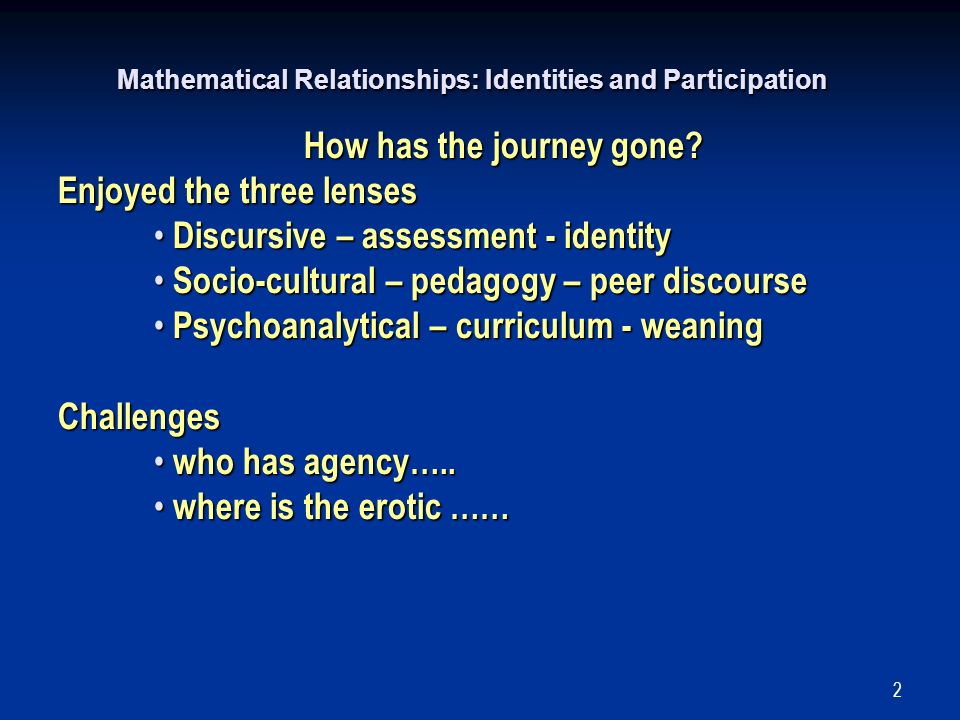 Mathematical Relationships: Identities and Participation

How has the journey gone?

Enjoyed the three lenses

• Discursive – assessment - identity
• Socio-cultural – pedagogy – peer discourse
• Psychoanalytical – curriculum - weaning

Challenges

• who has agency…..
• where is the erotic ……

2